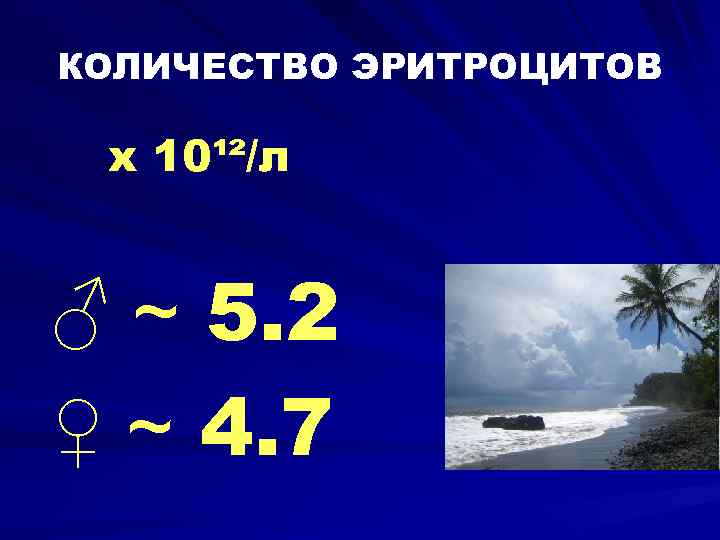 КОЛИЧЕСТВО ЭРИТРОЦИТОВ

х $10^{12}$/л

♂ ~ 5.2

♀ ~ 4.7